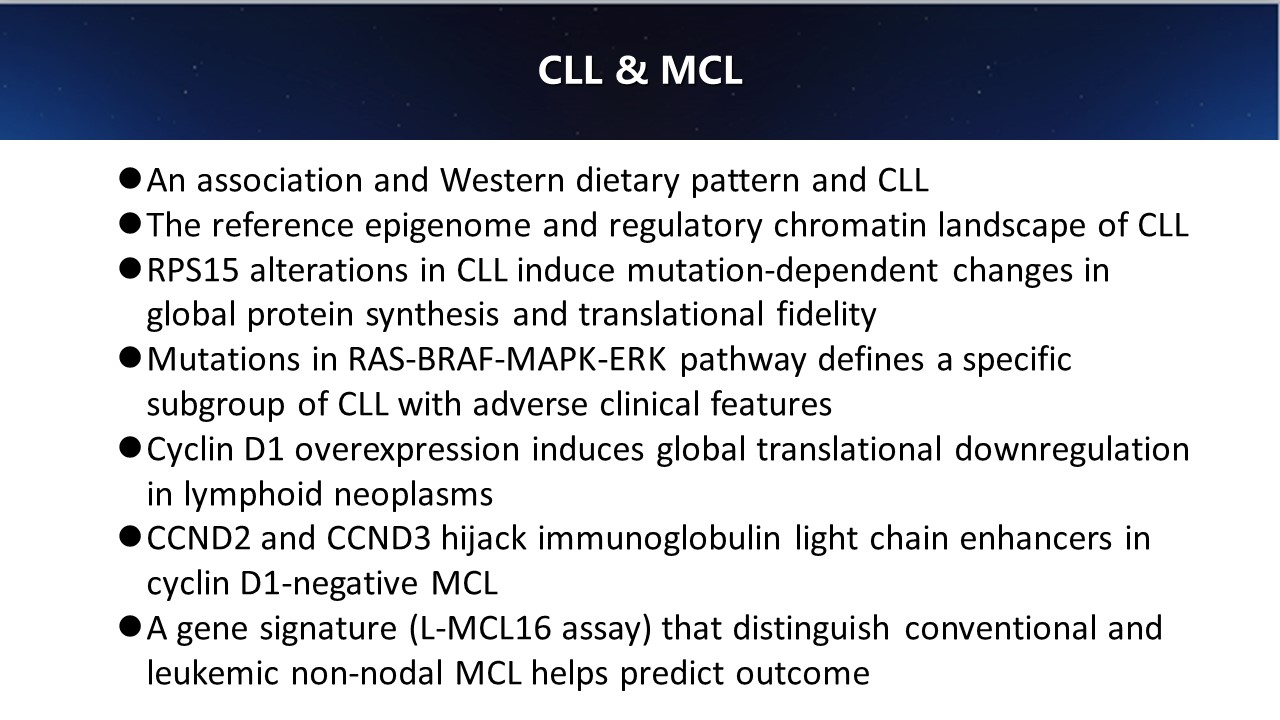 CLL & MCL

● An association and Western dietary pattern and CLL
● The reference epigenome and regulatory chromatin landscape of CLL
● RPS15 alterations in CLL induce mutation-dependent changes in global protein synthesis and translational fidelity
● Mutations in RAS-BRAF-MAPK-ERK pathway defines a specific subgroup of CLL with adverse clinical features
● Cyclin D1 overexpression induces global translational downregulation in lymphoid neoplasms
● CCND2 and CCND3 hijack immunoglobulin light chain enhancers in cyclin D1-negative MCL
● A gene signature (L-MCL16 assay) that distinguish conventional and leukemic non-nodal MCL helps predict outcome